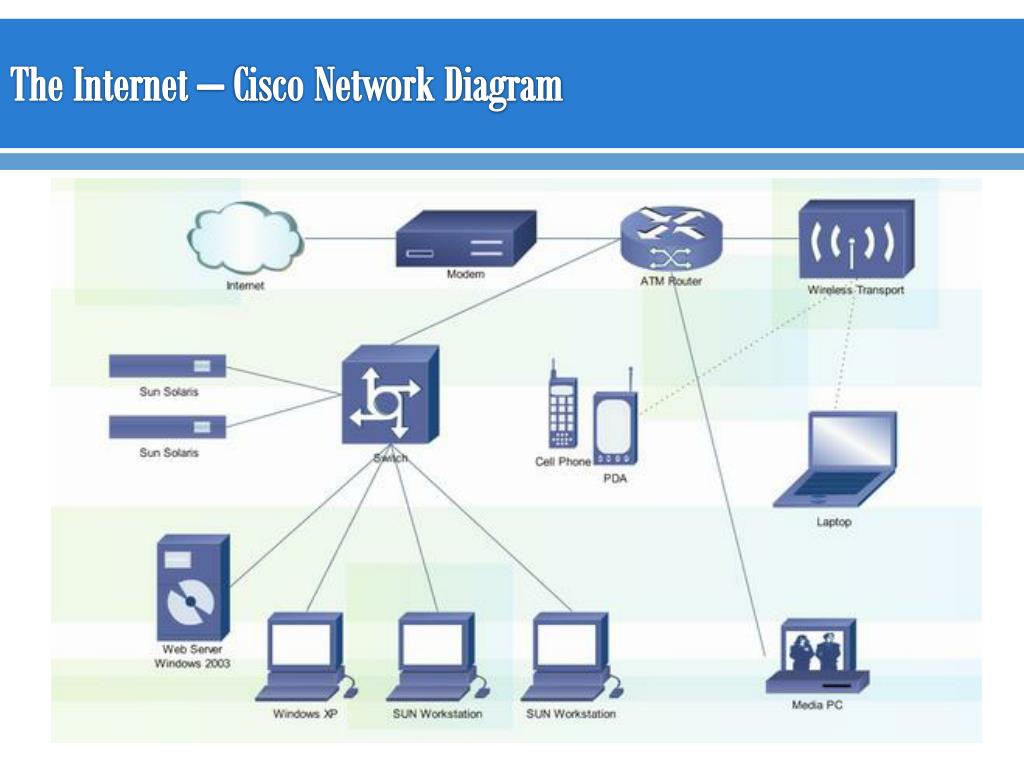 The Internet – Cisco Network Diagram

Internet

Modem

ATM Router

Wireless Transport

Sun Solaris

Sun Solaris

Switch

Cell Phone

PDA

Laptop

Web Server Windows 2003

Windows XP

SUN Workstation

SUN Workstation

Media PC